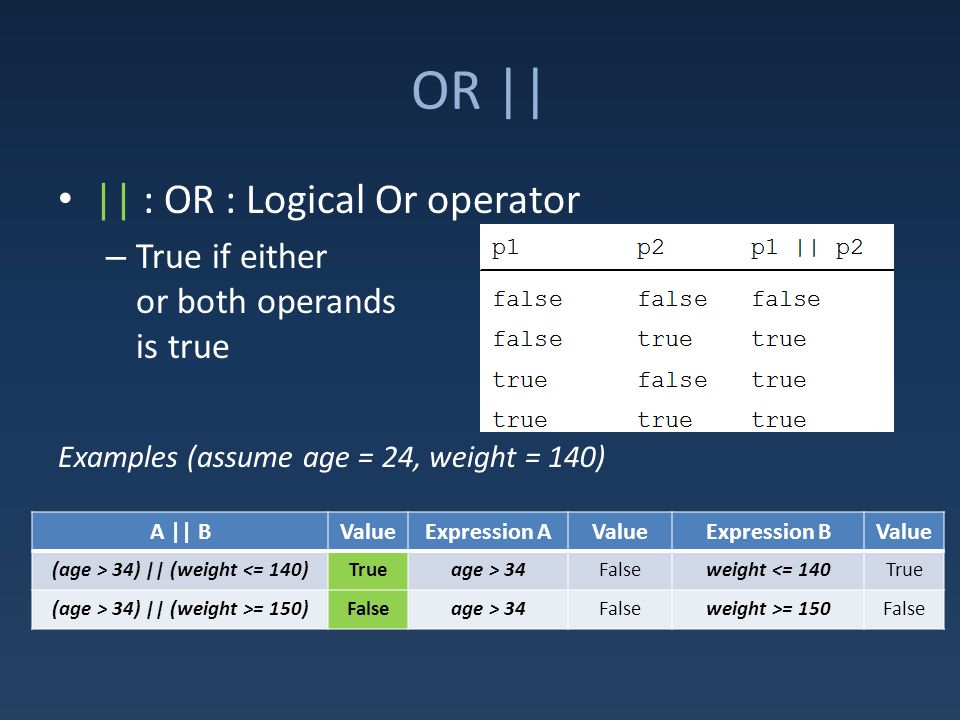 OR ||

• || : OR : Logical Or operator
– True if either or both operands is true

| p1 | p2 | p1 \|\| p2 |
|---|---|---|
| false | false | false |
| false | true | true |
| true | false | true |
| true | true | true |

Examples (assume age = 24, weight = 140)

| A \|\| B | Value | Expression A | Value | Expression B | Value |
|---|---|---|---|---|---|
| (age > 34) \|\| (weight <= 140) | True | age > 34 | False | weight <= 140 | True |
| (age > 34) \|\| (weight >= 150) | False | age > 34 | False | weight >= 150 | False |